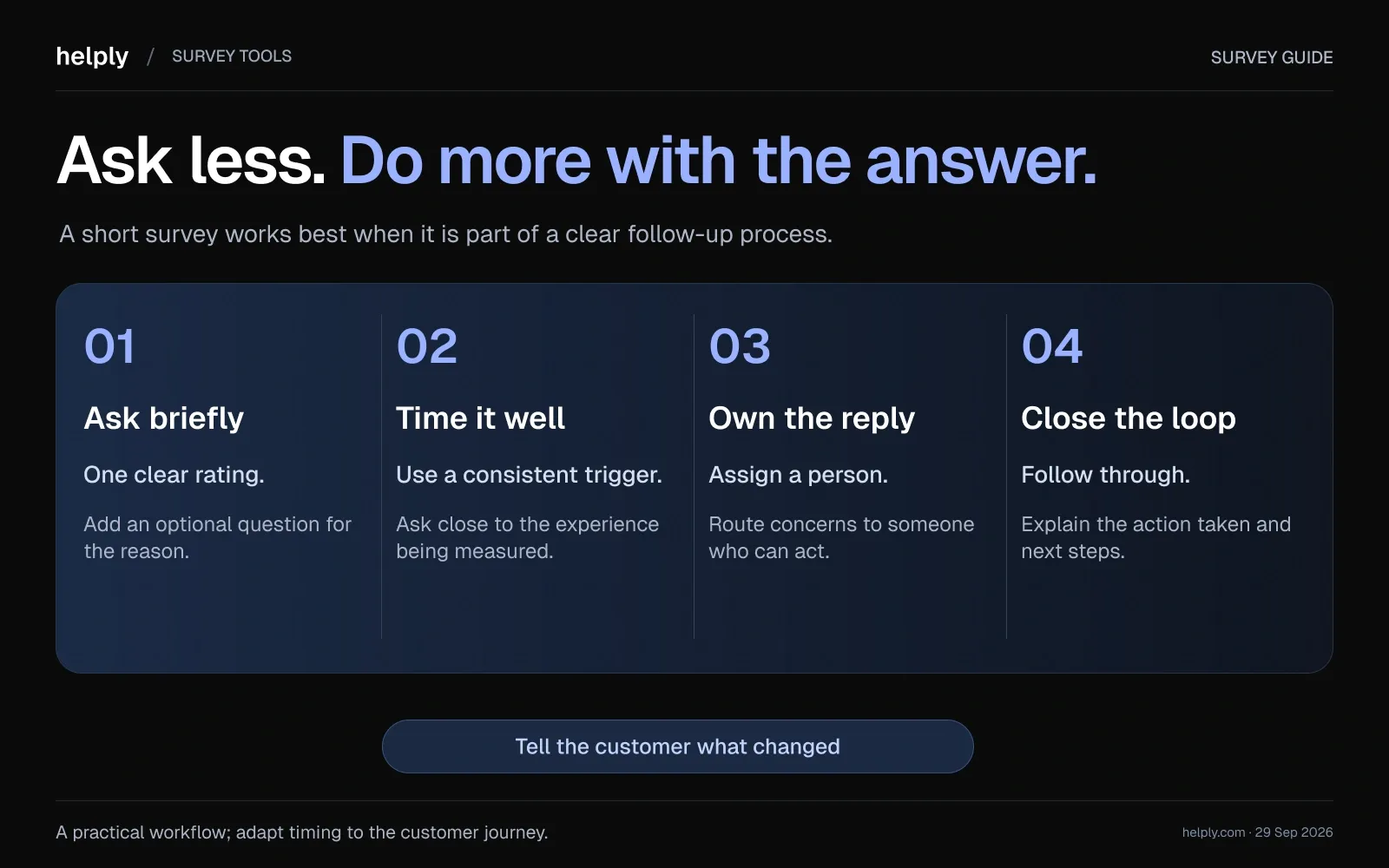 helply / SURVEY TOOLS

SURVEY GUIDE

Ask less. Do more with the answer.

A short survey works best when it is part of a clear follow-up process.

01

Ask briefly

One clear rating.

Add an optional question for the reason.

02

Time it well

Use a consistent trigger.

Ask close to the experience being measured.

03

Own the reply

Assign a person.

Route concerns to someone who can act.

04

Close the loop

Follow through.

Explain the action taken and next steps.

Tell the customer what changed

A practical workflow; adapt timing to the customer journey.

helply.com · 29 Sep 2026